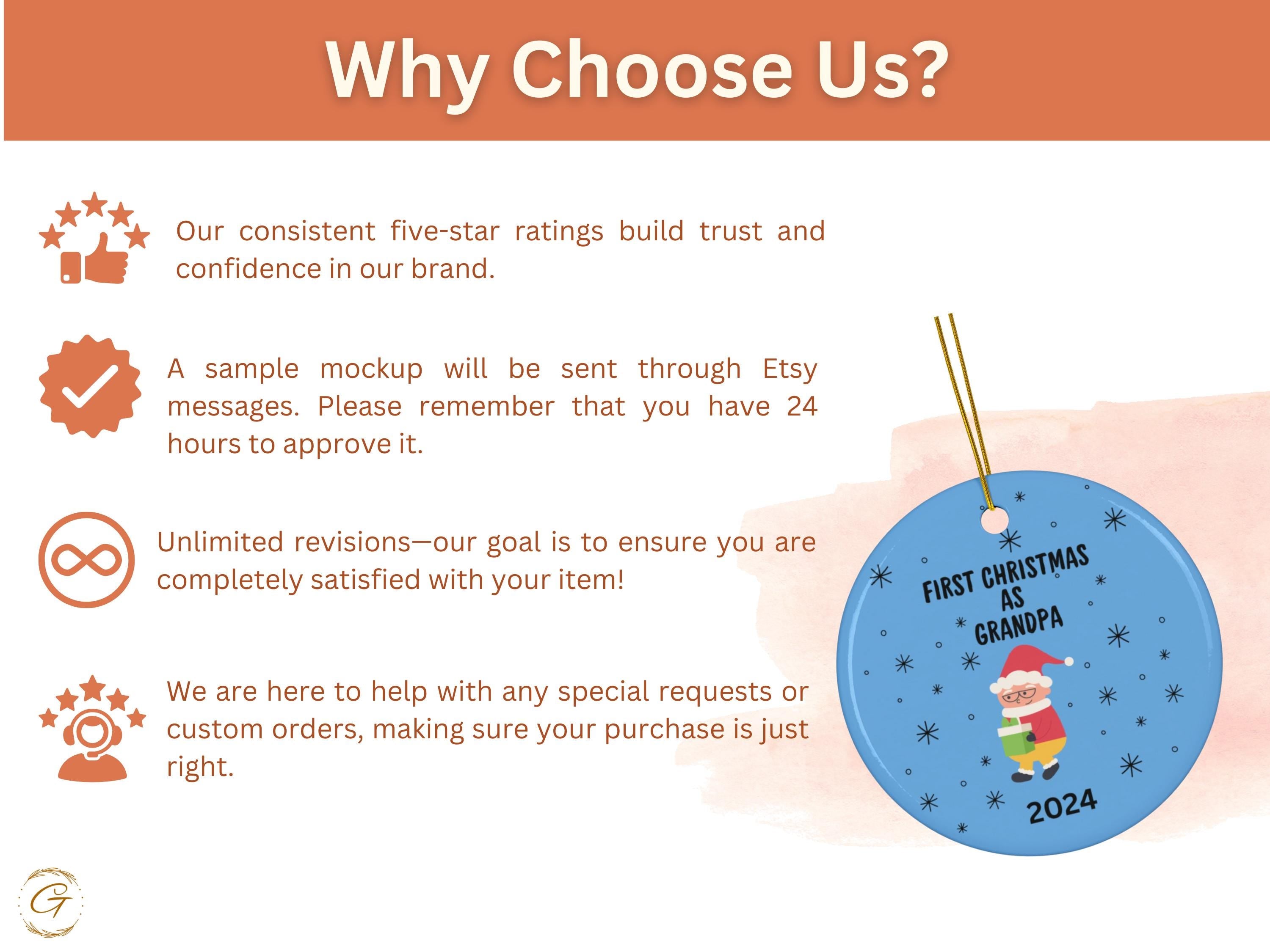 Why Choose Us?

Our consistent five-star ratings build trust and confidence in our brand.

A sample mockup will be sent through Etsy messages. Please remember that you have 24 hours to approve it.

Unlimited revisions—our goal is to ensure you are completely satisfied with your item!

We are here to help with any special requests or custom orders, making sure your purchase is just right.

FIRST CHRISTMAS AS GRANDPA

2024

G